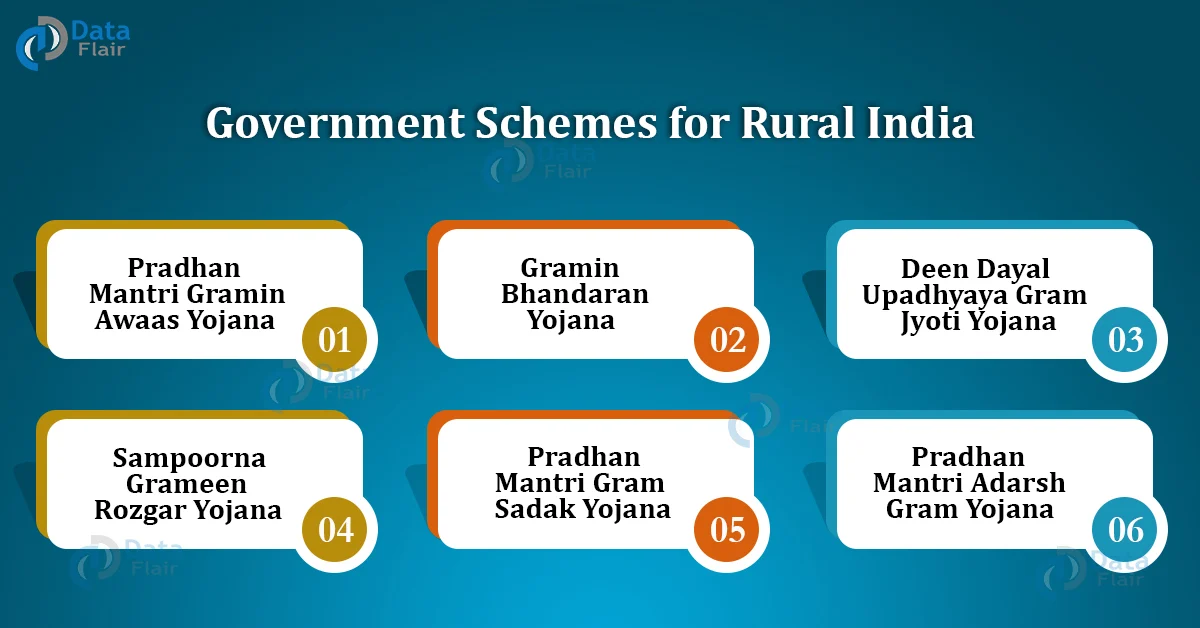 Data Flair

Government Schemes for Rural India

Pradhan Mantri Gramin Awaas Yojana
01

Gramin Bhandaran Yojana
02

Deen Dayal Upadhyaya Gram Jyoti Yojana
03

Sampoorna Grameen Rozgar Yojana
04

Pradhan Mantri Gram Sadak Yojana
05

Pradhan Mantri Adarsh Gram Yojana
06